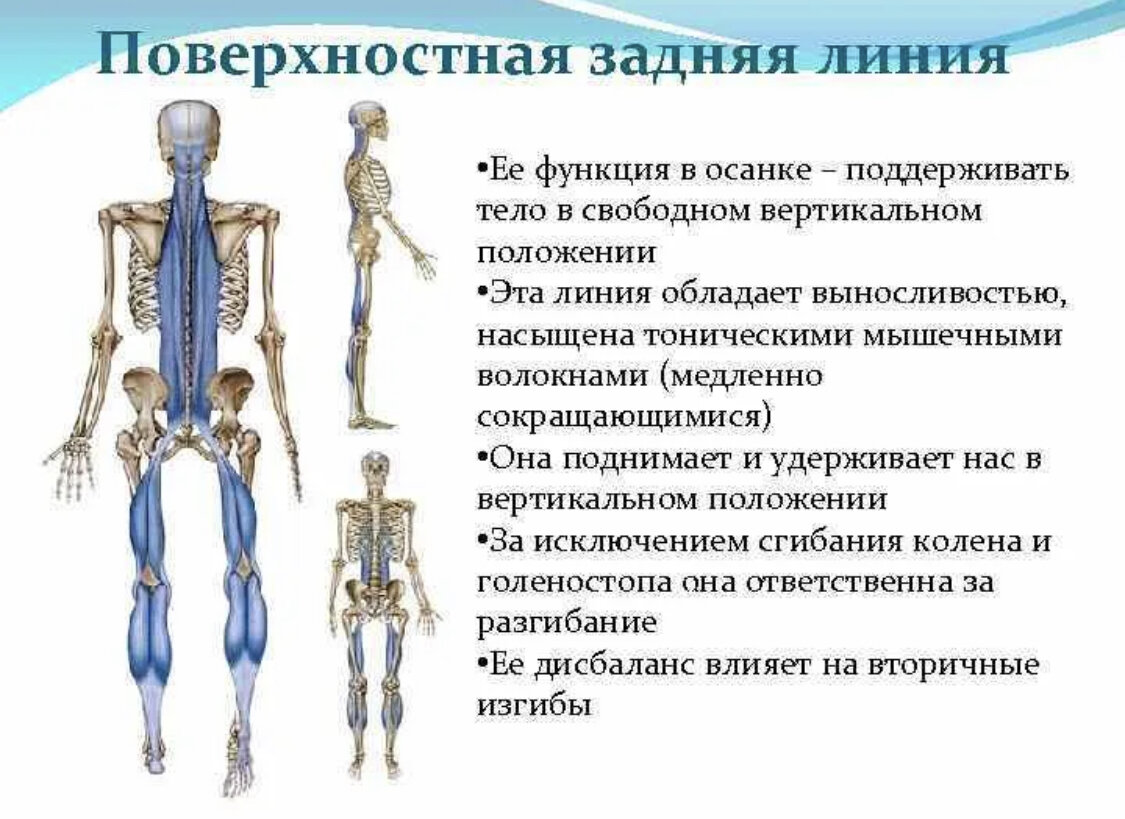 Поверхностная задняя линия

•Ее функция в осанке – поддерживать тело в свободном вертикальном положении

•Эта линия обладает выносливостью, насыщена тоническими мышечными волокнами (медленно сокращающимися)

•Она поднимает и удерживает нас в вертикальном положении

•За исключением сгибания колена и голеностопа она ответственна за разгибание

•Ее дисбаланс влияет на вторичные изгибы